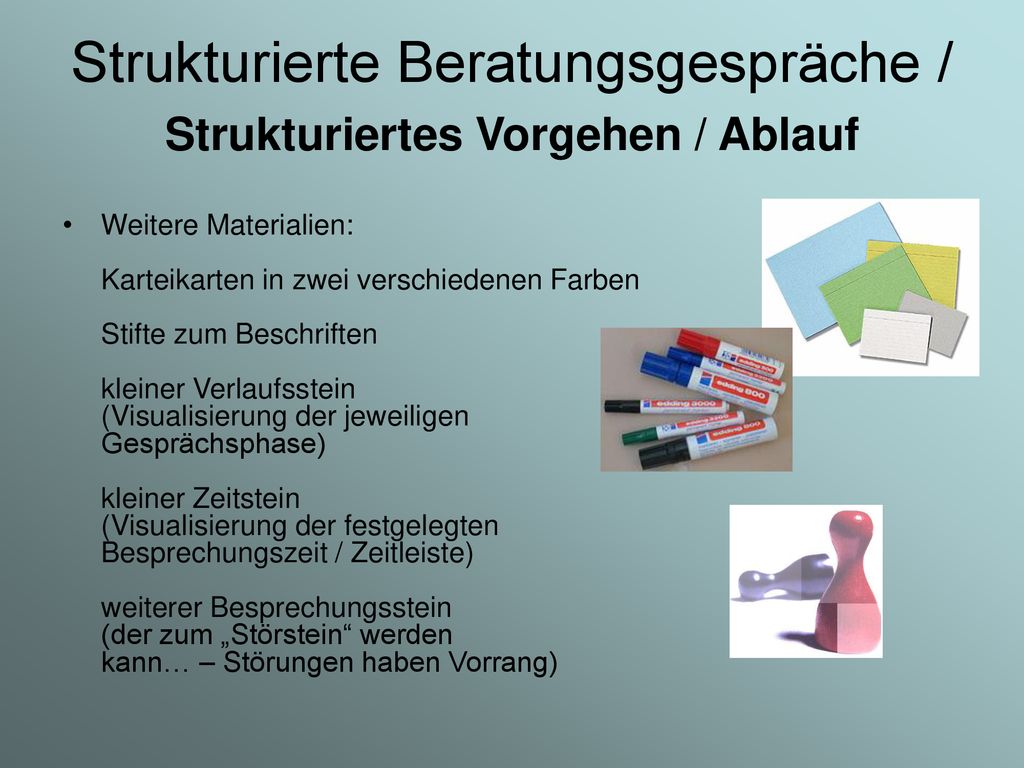 Strukturierte Beratungsgespräche /
Strukturiertes Vorgehen / Ablauf

• Weitere Materialien:

Karteikarten in zwei verschiedenen Farben

Stifte zum Beschriften

kleiner Verlaufsstein
(Visualisierung der jeweiligen Gesprächsphase)

kleiner Zeitstein
(Visualisierung der festgelegten Besprechungszeit / Zeitleiste)

weiterer Besprechungsstein
(der zum „Störstein“ werden kann… – Störungen haben Vorrang)

edding 800
edding 3000
edding 800